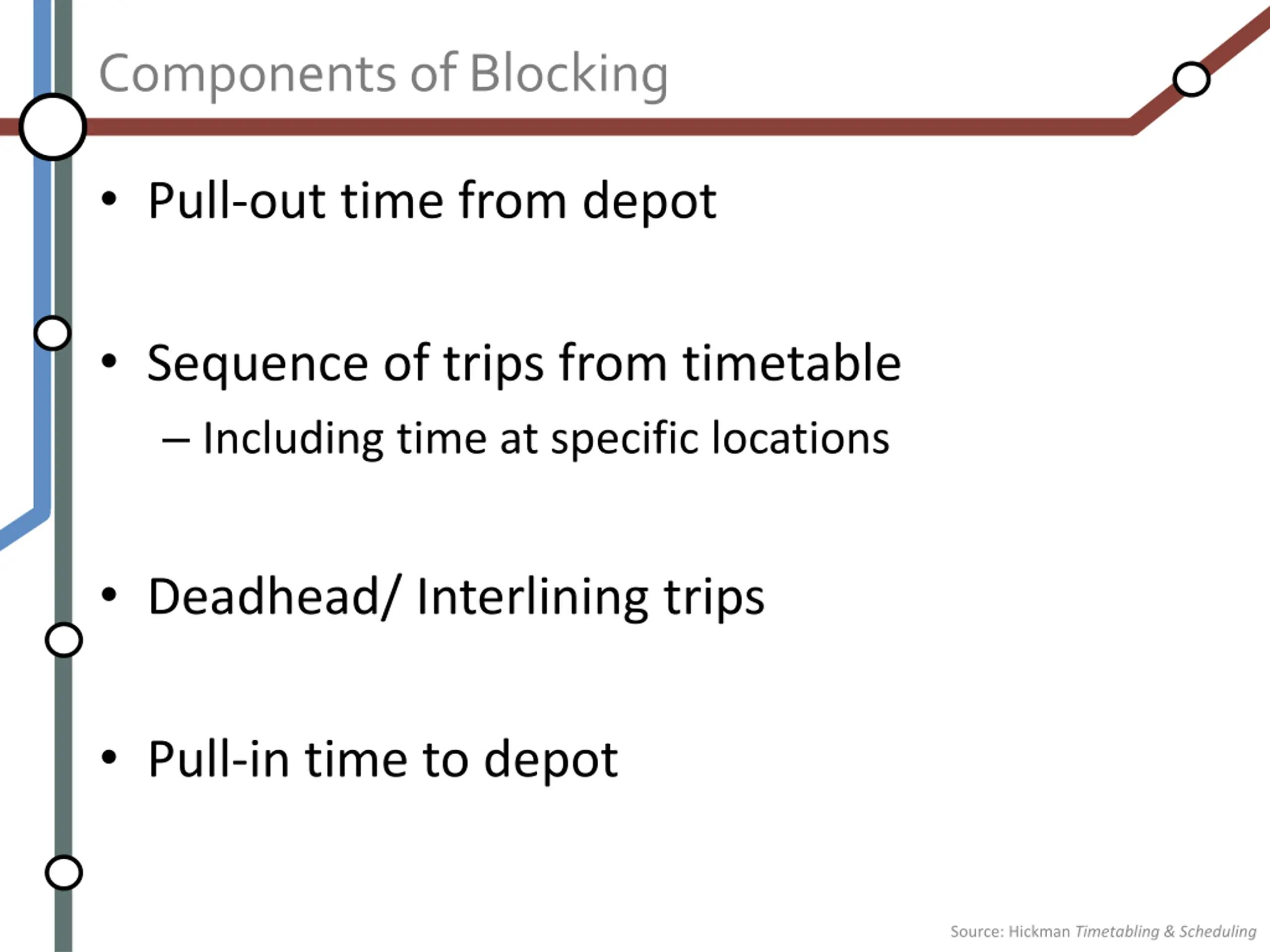 Components of Blocking

• Pull-out time from depot

• Sequence of trips from timetable
– Including time at specific locations

• Deadhead/ Interlining trips

• Pull-in time to depot

Source: Hickman Timetabling & Scheduling